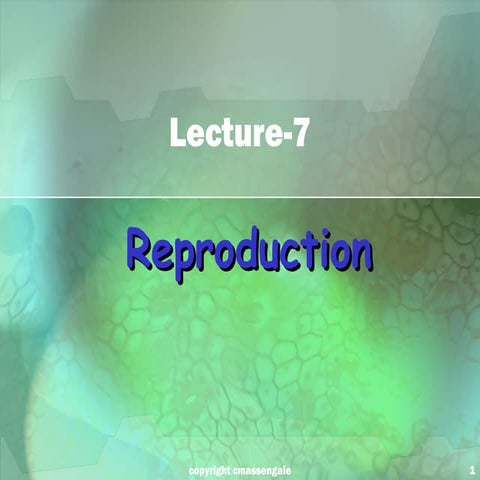 Lecture-7

Reproduction

copyright cmassengale

1